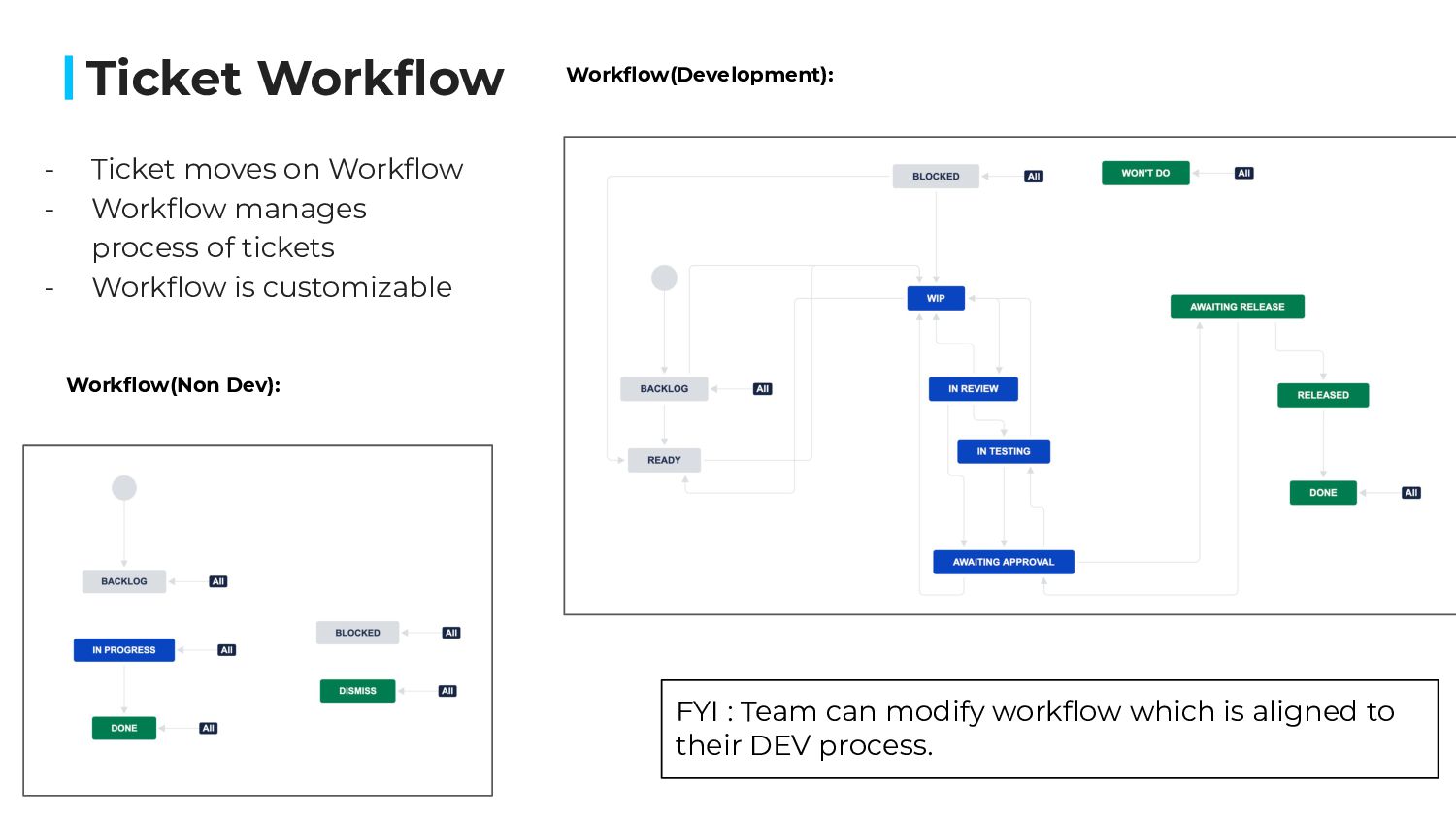 Ticket Workflow

- Ticket moves on Workflow
- Workflow manages process of tickets
- Workflow is customizable

Workflow(Non Dev):

BACKLOG All
IN PROGRESS All
DONE All
BLOCKED All
DISMISS All

Workflow(Development):

BLOCKED All
WON'T DO All
WIP
AWAITING RELEASE
BACKLOG All
IN REVIEW
RELEASED
READY
IN TESTING
DONE All
AWAITING APPROVAL

FYI : Team can modify workflow which is aligned to their DEV process.